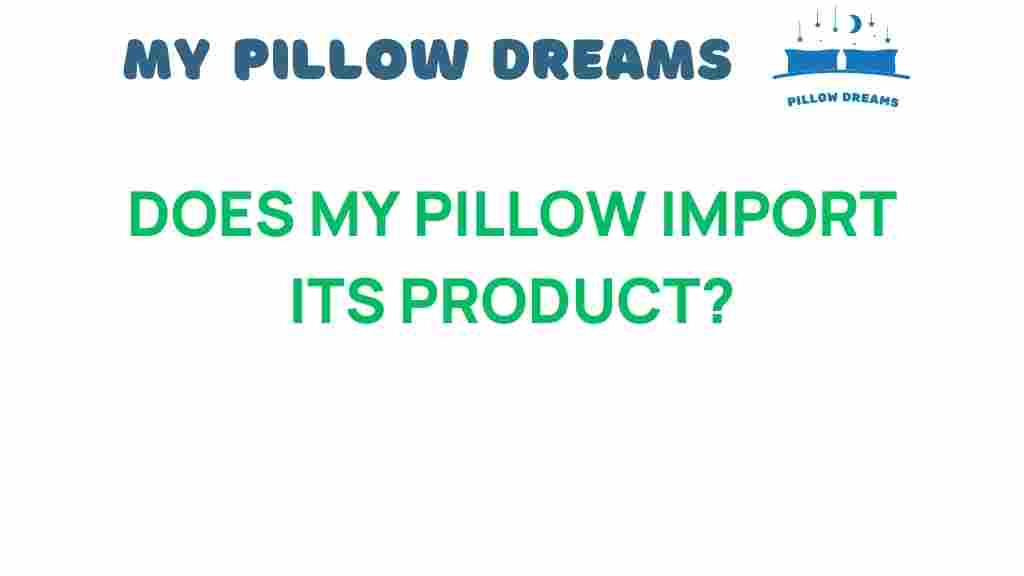 MY PILLOW DREAMS

PILLOW DREAMS

DOES MY PILLOW IMPORT ITS PRODUCT?